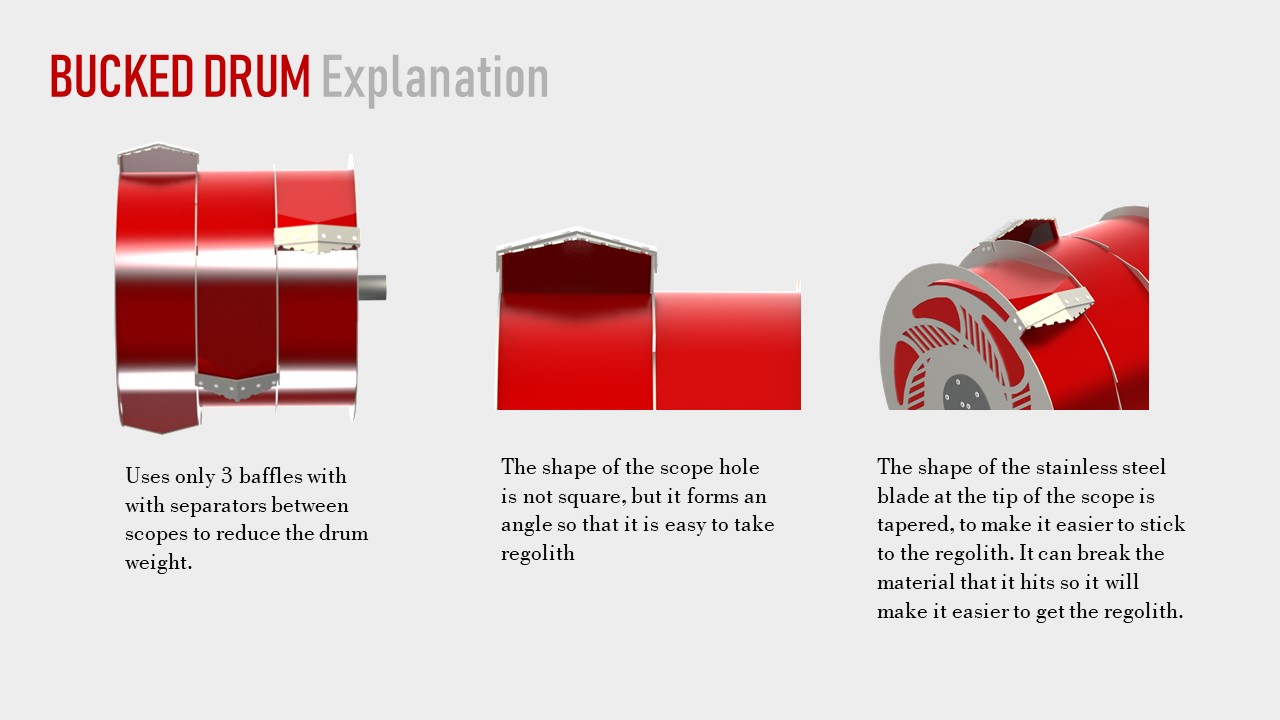 BUCKED DRUM Explanation

Uses only 3 baffles with with separators between scopes to reduce the drum weight.

The shape of the scope hole is not square, but it forms an angle so that it is easy to take regolith

The shape of the stainless steel blade at the tip of the scope is tapered, to make it easier to stick to the regolith. It can break the material that it hits so it will make it easier to get the regolith.